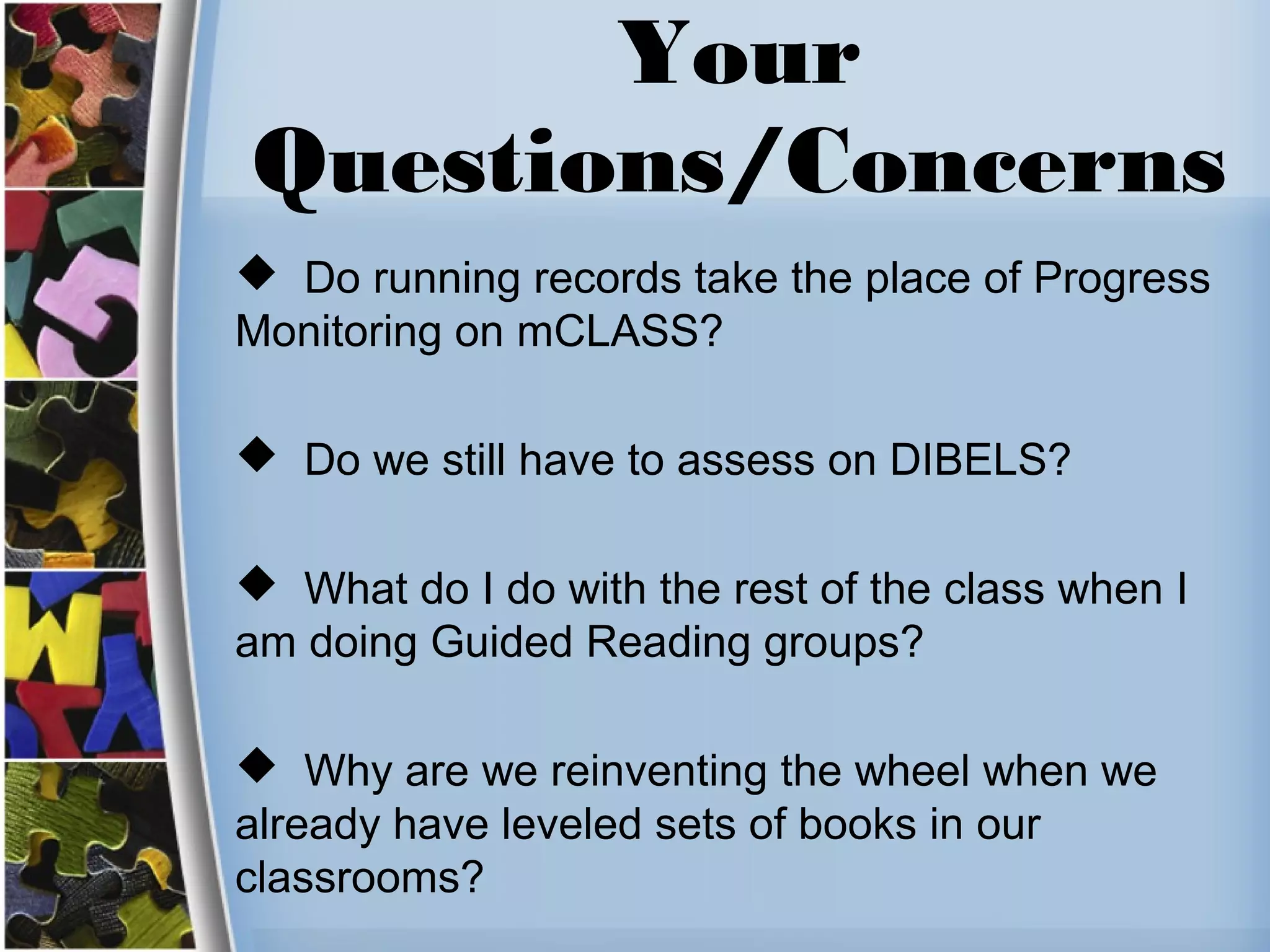 Your Questions/Concerns

◆ Do running records take the place of Progress Monitoring on mCLASS?

◆ Do we still have to assess on DIBELS?

◆ What do I do with the rest of the class when I am doing Guided Reading groups?

◆ Why are we reinventing the wheel when we already have leveled sets of books in our classrooms?